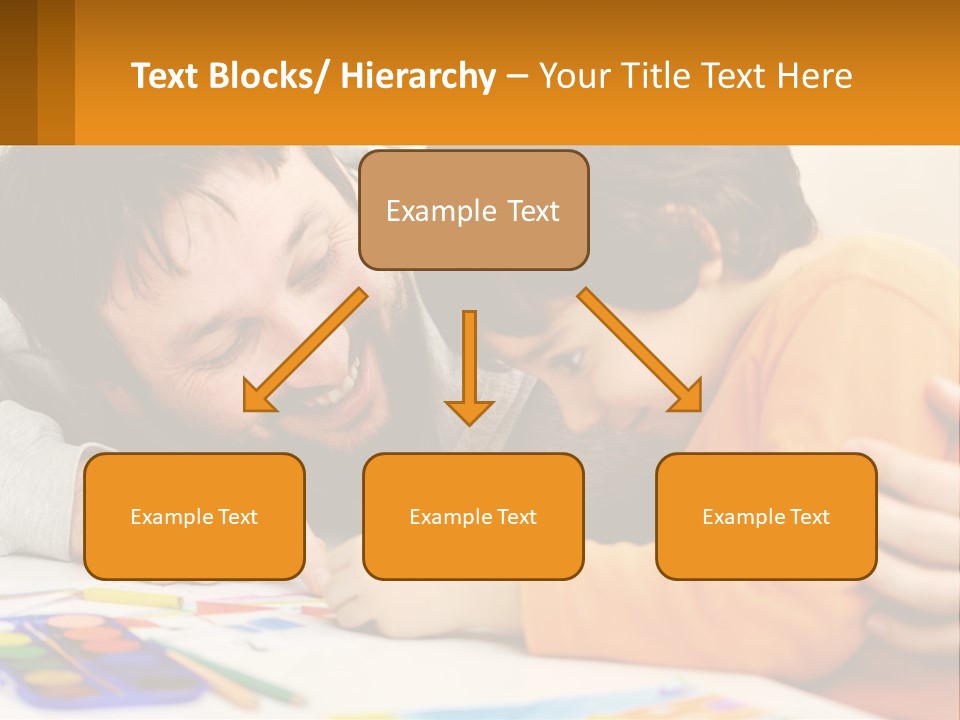 Text Blocks/ Hierarchy – Your Title Text Here

Example Text

Example Text

Example Text

Example Text